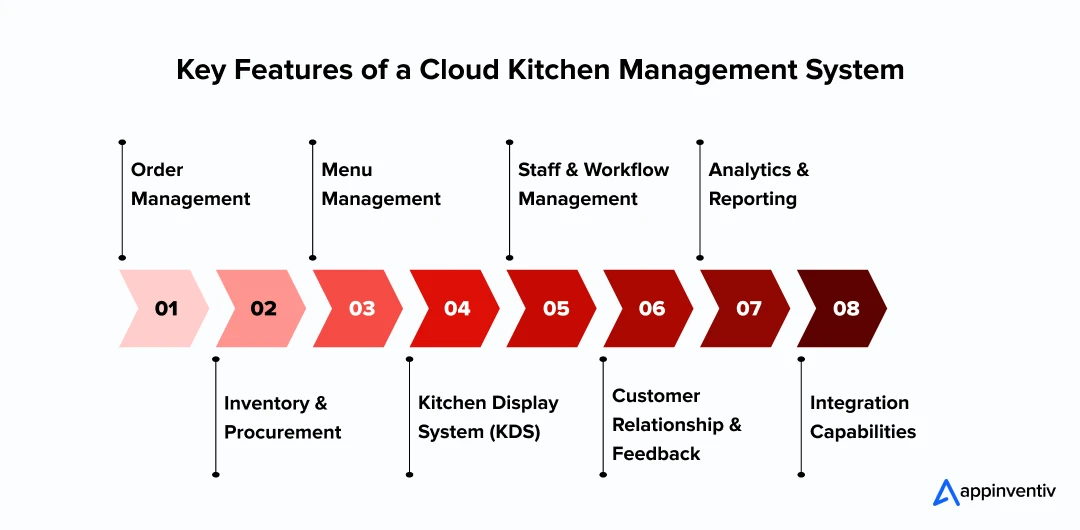 Key Features of a Cloud Kitchen Management System

Order Management

Menu Management

Staff & Workflow Management

Analytics & Reporting

01

02

03

04

05

06

07

08

Inventory & Procurement

Kitchen Display System (KDS)

Customer Relationship & Feedback

Integration Capabilities

appinventiv